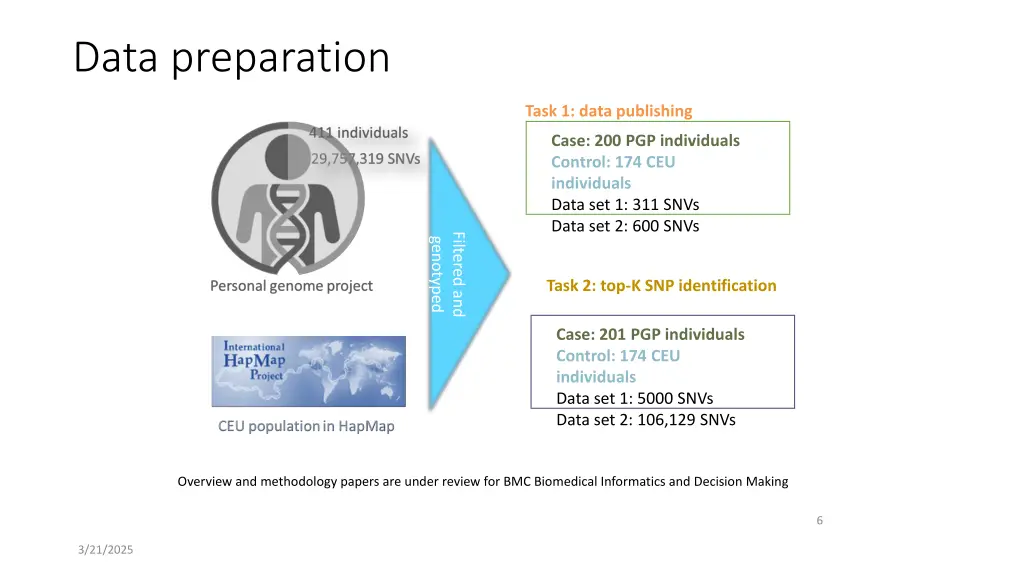 Data preparation

411 individuals
29,757,319 SNVs

Personal genome project

International HapMap Project

CEU population in HapMap

Filtered and genotyped

Task 1: data publishing

Case: 200 PGP individuals
Control: 174 CEU individuals
Data set 1: 311 SNVs
Data set 2: 600 SNVs

Task 2: top-K SNP identification

Case: 201 PGP individuals
Control: 174 CEU individuals
Data set 1: 5000 SNVs
Data set 2: 106,129 SNVs

Overview and methodology papers are under review for BMC Biomedical Informatics and Decision Making

6

3/21/2025